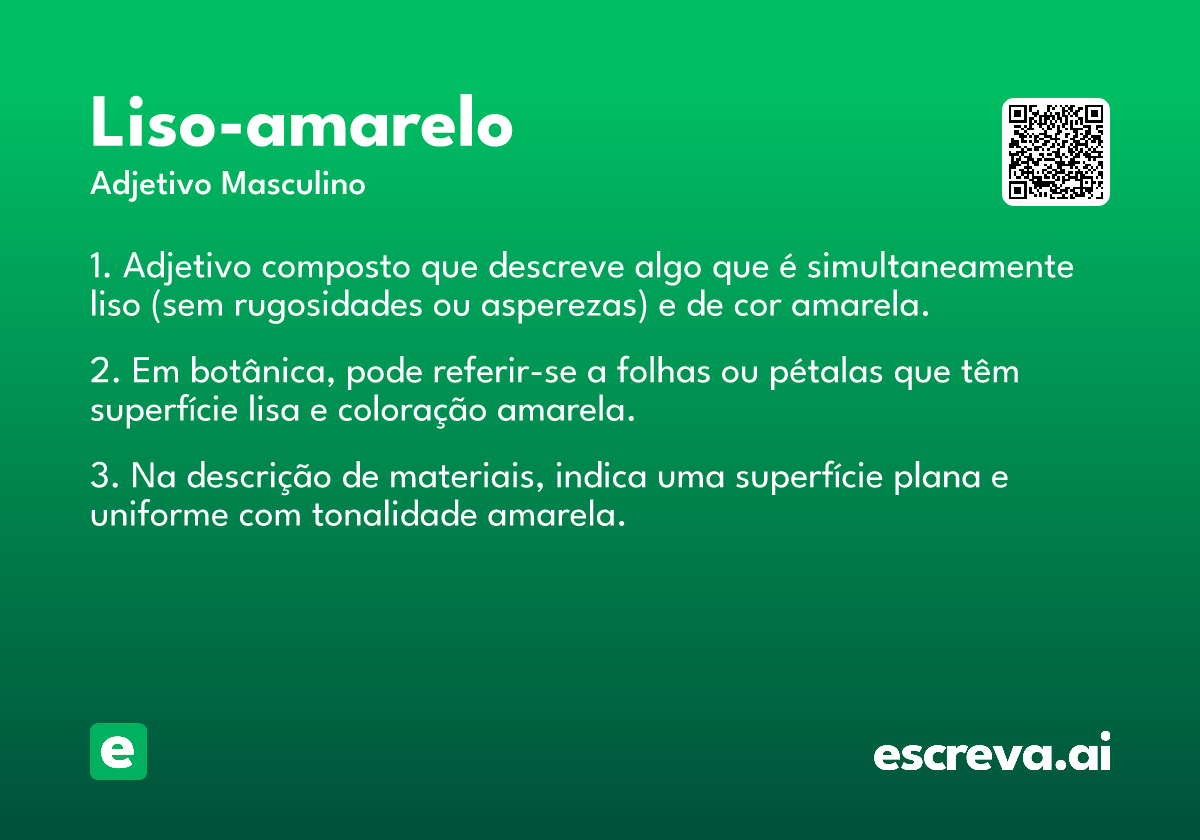 Liso-amarelo

Adjetivo Masculino

1. Adjetivo composto que descreve algo que é simultaneamente liso (sem rugosidades ou asperezas) e de cor amarela.

2. Em botânica, pode referir-se a folhas ou pétalas que têm superfície lisa e coloração amarela.

3. Na descrição de materiais, indica uma superfície plana e uniforme com tonalidade amarela.

e

escreva.ai